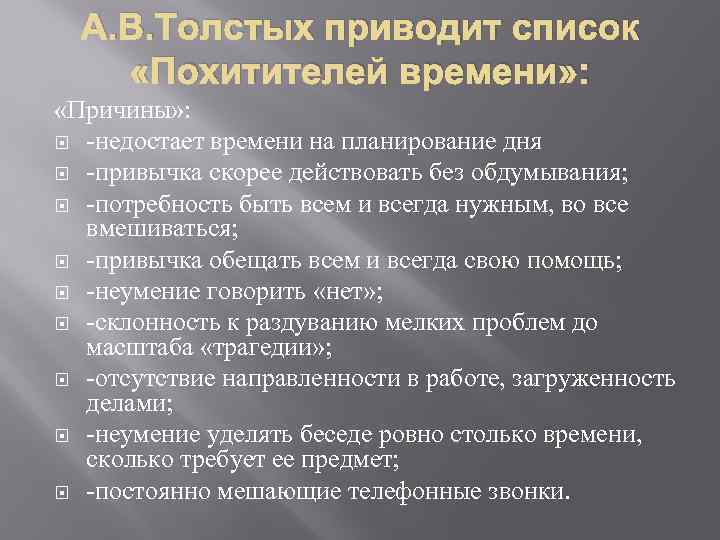 А.В.Толстых приводит список «Похитителей времени»:

«Причины»:

-недостает времени на планирование дня

-привычка скорее действовать без обдумывания;

-потребность быть всем и всегда нужным, во все вмешиваться;

-привычка обещать всем и всегда свою помощь;

-неумение говорить «нет»;

-склонность к раздуванию мелких проблем до масштаба «трагедии»;

-отсутствие направленности в работе, загруженность делами;

-неумение уделять беседе ровно столько времени, сколько требует ее предмет;

-постоянно мешающие телефонные звонки.